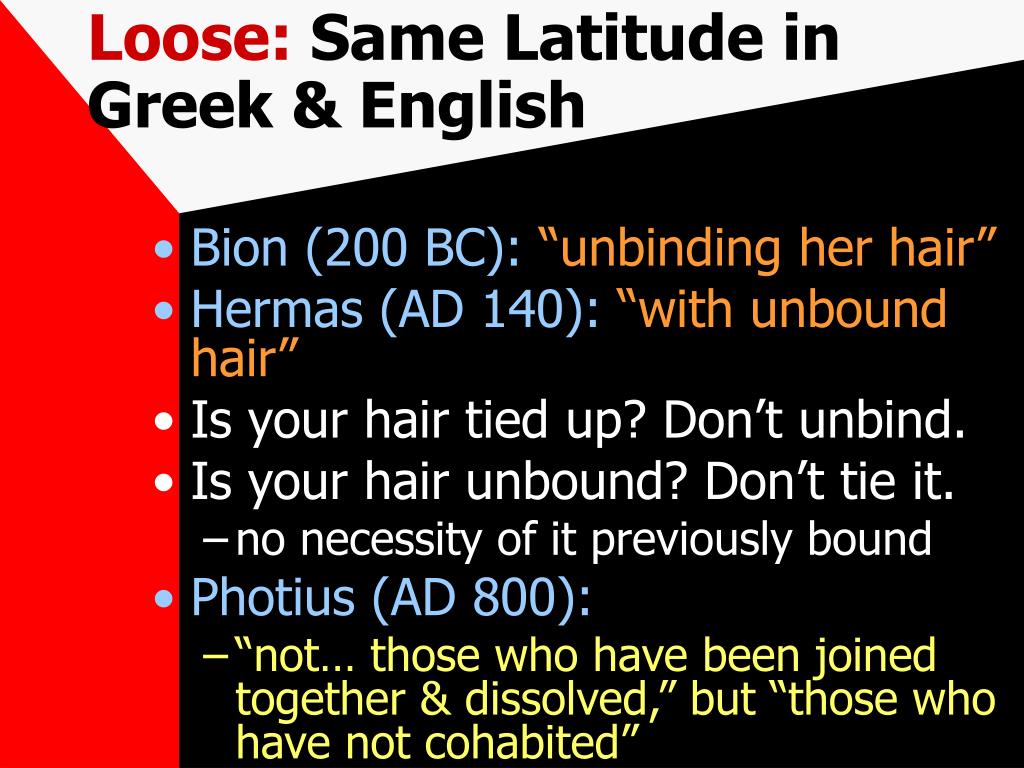 Loose: Same Latitude in Greek & English

• Bion (200 BC): “unbinding her hair”
• Hermas (AD 140): “with unbound hair”
• Is your hair tied up? Don’t unbind.
• Is your hair unbound? Don’t tie it.
– no necessity of it previously bound
• Photius (AD 800):
– “not… those who have been joined together & dissolved,” but “those who have not cohabited”